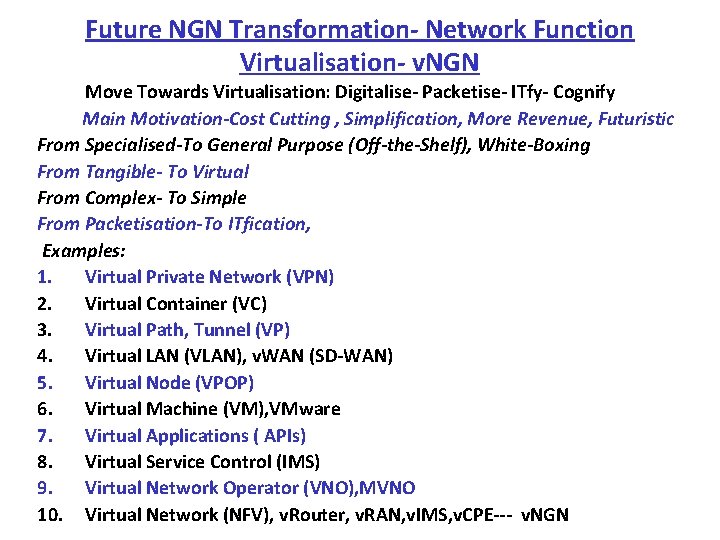 Future NGN Transformation- Network Function Virtualisation- vNGN

Move Towards Virtualisation: Digitalise- Packetise- ITfy- Cognify

Main Motivation-Cost Cutting , Simplification, More Revenue, Futuristic

From Specialised-To General Purpose (Off-the-Shelf), White-Boxing

From Tangible- To Virtual

From Complex- To Simple

From Packetisation-To ITfication,

Examples:

1. Virtual Private Network (VPN)
2. Virtual Container (VC)
3. Virtual Path, Tunnel (VP)
4. Virtual LAN (VLAN), vWAN (SD-WAN)
5. Virtual Node (VPOP)
6. Virtual Machine (VM),VMware
7. Virtual Applications ( APIs)
8. Virtual Service Control (IMS)
9. Virtual Network Operator (VNO),MVNO
10. Virtual Network (NFV), vRouter, vRAN,vIMS,vCPE--- vNGN